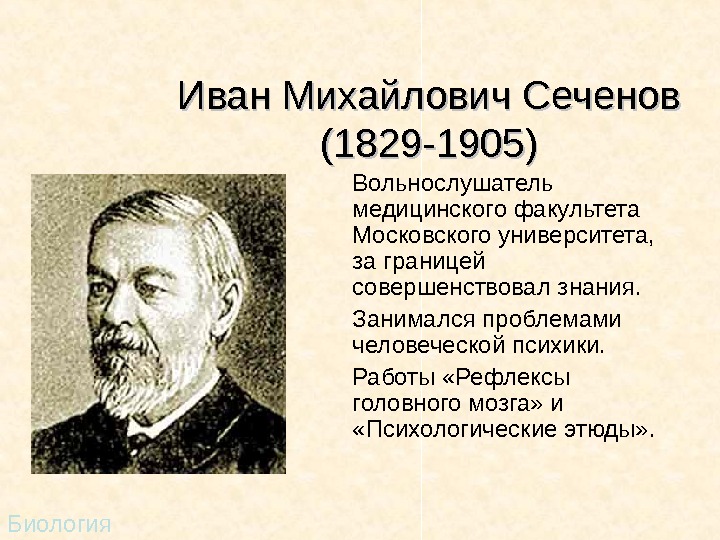 Иван Михайлович Сеченов (1829-1905)

Вольнослушатель медицинского факультета Московского университета, за границей совершенствовал знания.

Занимался проблемами человеческой психики.

Работы «Рефлексы головного мозга» и «Психологические этюды».

Биология